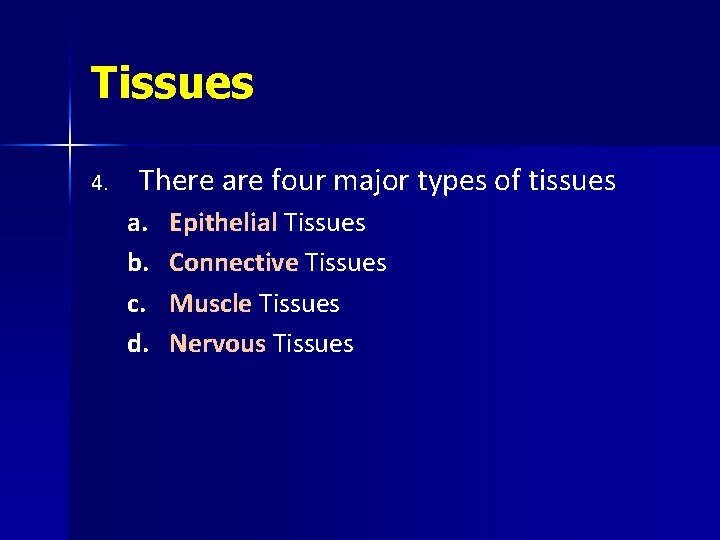 Tissues

4. There are four major types of tissues

a. Epithelial Tissues
b. Connective Tissues
c. Muscle Tissues
d. Nervous Tissues